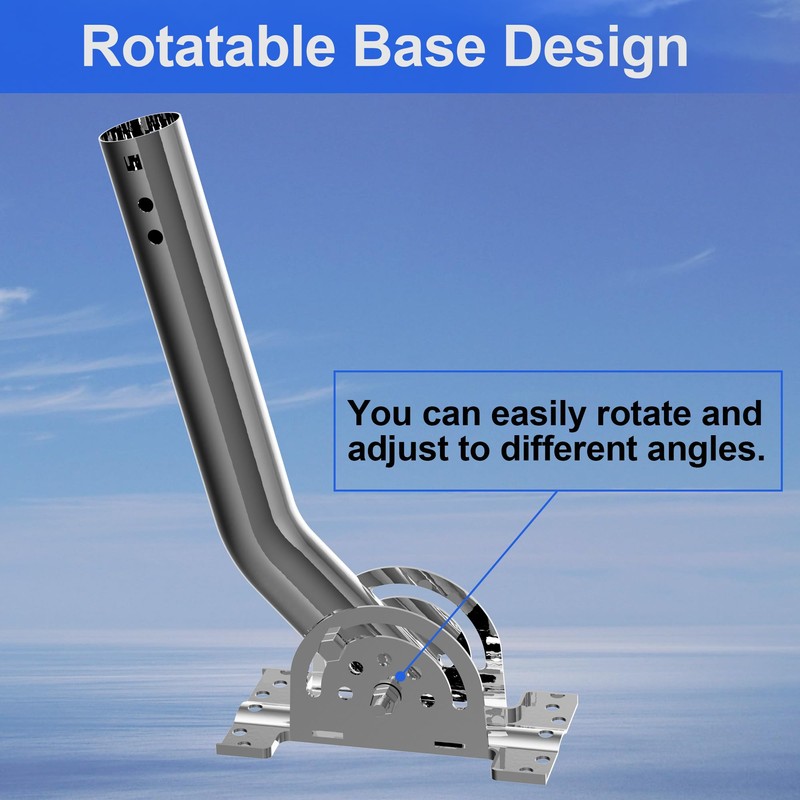 Rotatable Base Design

You can easily rotate and adjust to different angles.